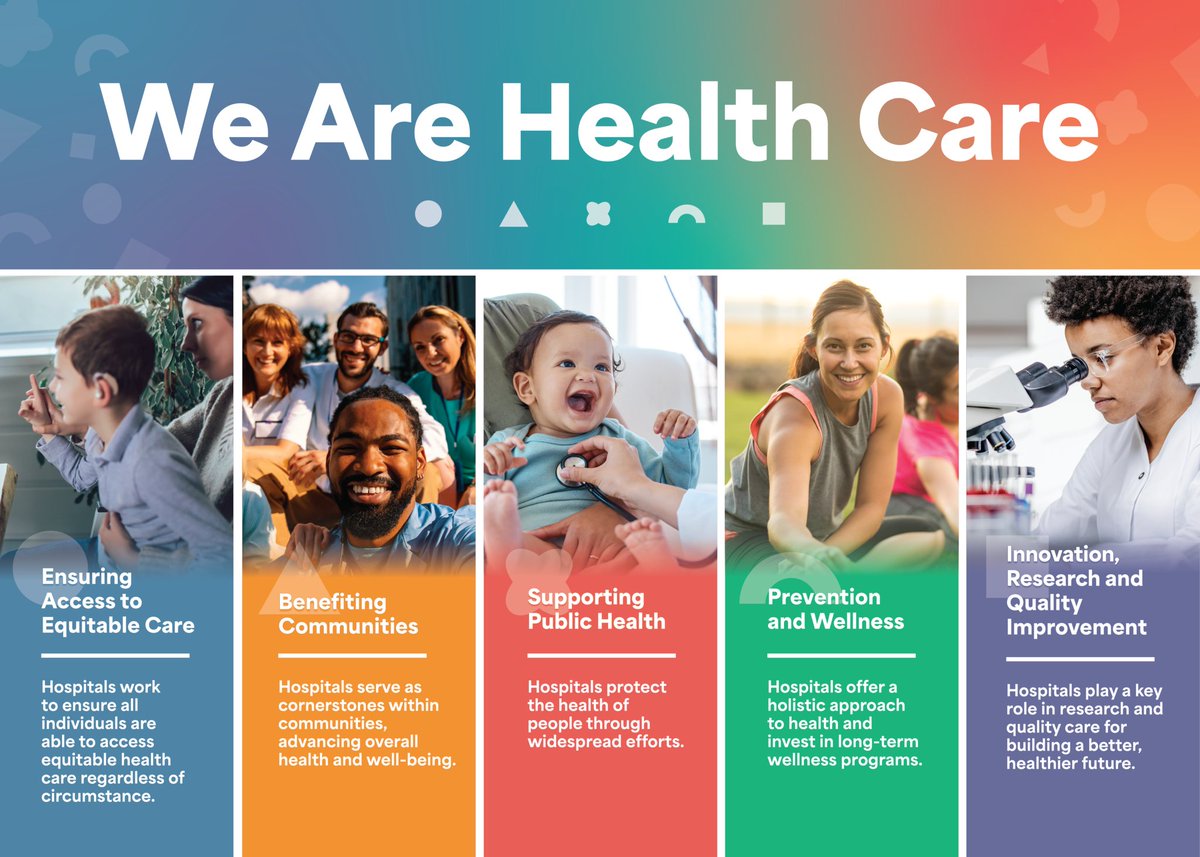 We Are Health Care

Ensuring Access to Equitable Care

Hospitals work to ensure all individuals are able to access equitable health care regardless of circumstance.

Benefiting Communities

Hospitals serve as cornerstones within communities, advancing overall health and well-being.

Supporting Public Health

Hospitals protect the health of people through widespread efforts.

Prevention and Wellness

Hospitals offer a holistic approach to health and invest in long-term wellness programs.

Innovation, Research and Quality Improvement

Hospitals play a key role in research and quality care for building a better, healthier future.